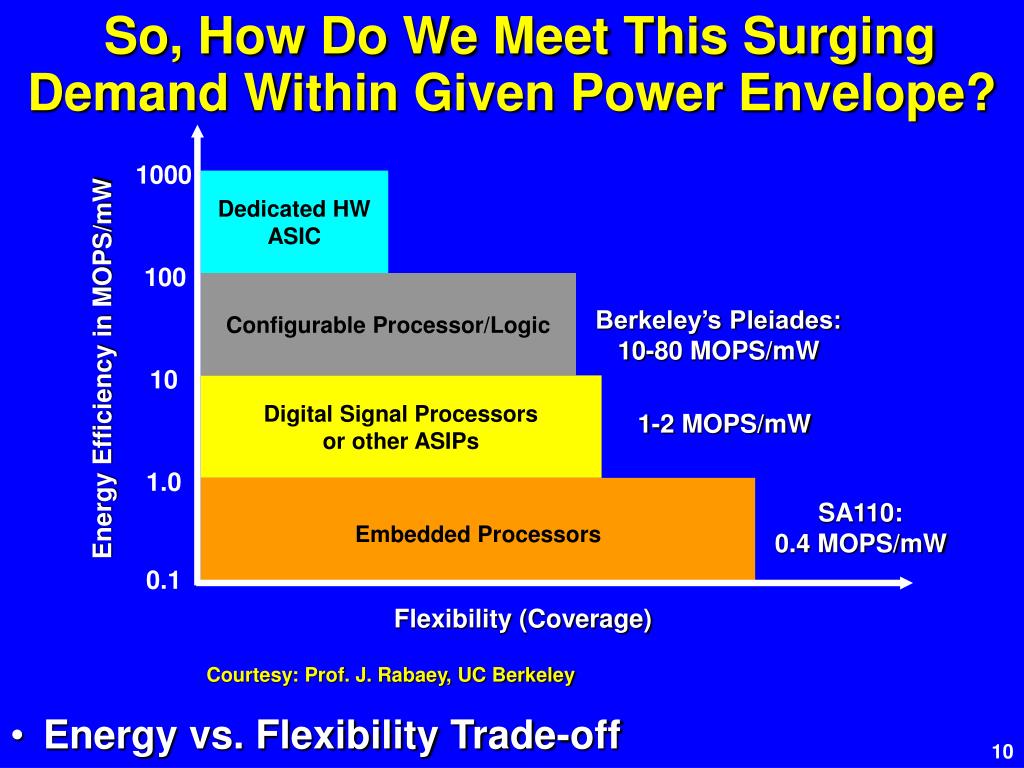 So, How Do We Meet This Surging Demand Within Given Power Envelope?

Energy Efficiency in MOPS/mW

1000

100

10

1.0

0.1

Dedicated HW
ASIC

Configurable Processor/Logic

Digital Signal Processors
or other ASIPs

Embedded Processors

Berkeley's Pleiades:
10-80 MOPS/mW

1-2 MOPS/mW

SA110:
0.4 MOPS/mW

Flexibility (Coverage)

Courtesy: Prof. J. Rabaey, UC Berkeley

• Energy vs. Flexibility Trade-off

10